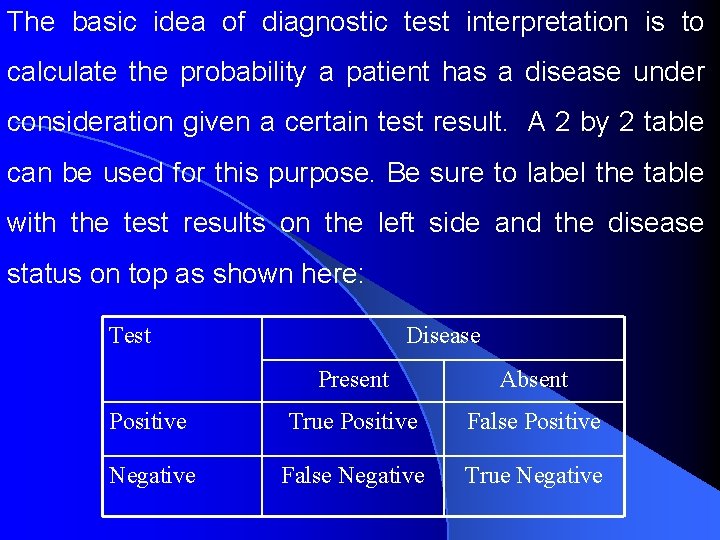 The basic idea of diagnostic test interpretation is to calculate the probability a patient has a disease under consideration given a certain test result. A 2 by 2 table can be used for this purpose. Be sure to label the table with the test results on the left side and the disease status on top as shown here:

| Test | Disease | |
|---|---|---|
| | Present | Absent |
| Positive | True Positive | False Positive |
| Negative | False Negative | True Negative |